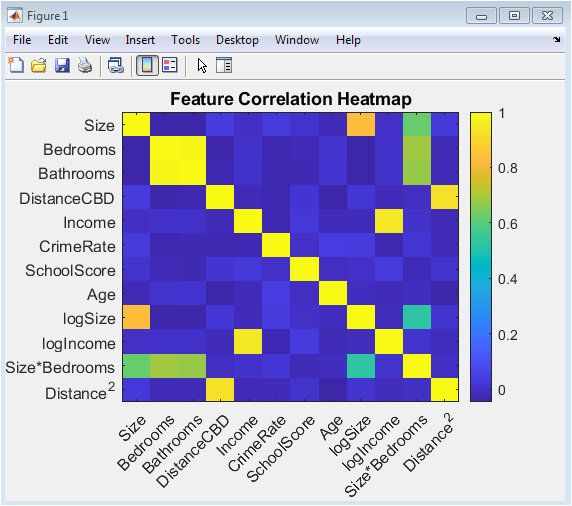 Figure 1

File Edit View Insert Tools Desktop Window Help

Feature Correlation Heatmap

Size
Bedrooms
Bathrooms
DistanceCBD
Income
CrimeRate
SchoolScore
Age
logSize
logIncome
Size*Bedrooms
Distance$^2$

Size
Bedrooms
Bathrooms
DistanceCBD
Income
CrimeRate
SchoolScore
Age
logSize
logIncome
Size*Bedrooms
Distance$^2$

1
0.8
0.6
0.4
0.2
0